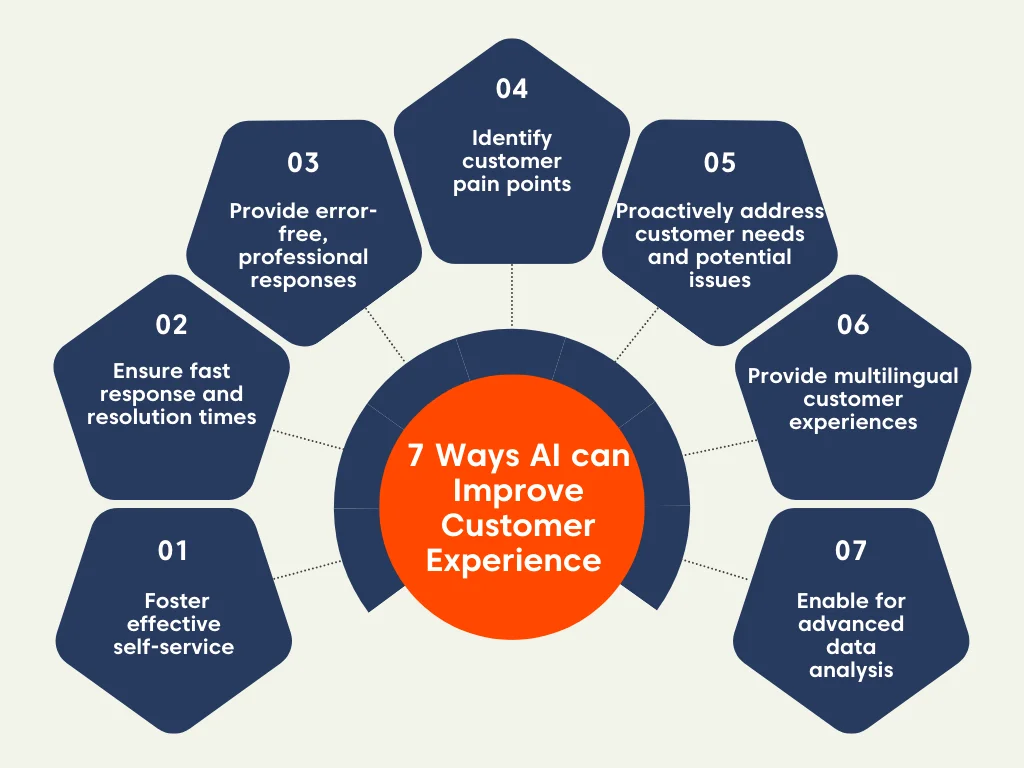 7 Ways AI can Improve Customer Experience

01

Foster effective self-service

02

Ensure fast response and resolution times

03

Provide error-free, professional responses

04

Identify customer pain points

05

Proactively address customer needs and potential issues

06

Provide multilingual customer experiences

07

Enable for advanced data analysis